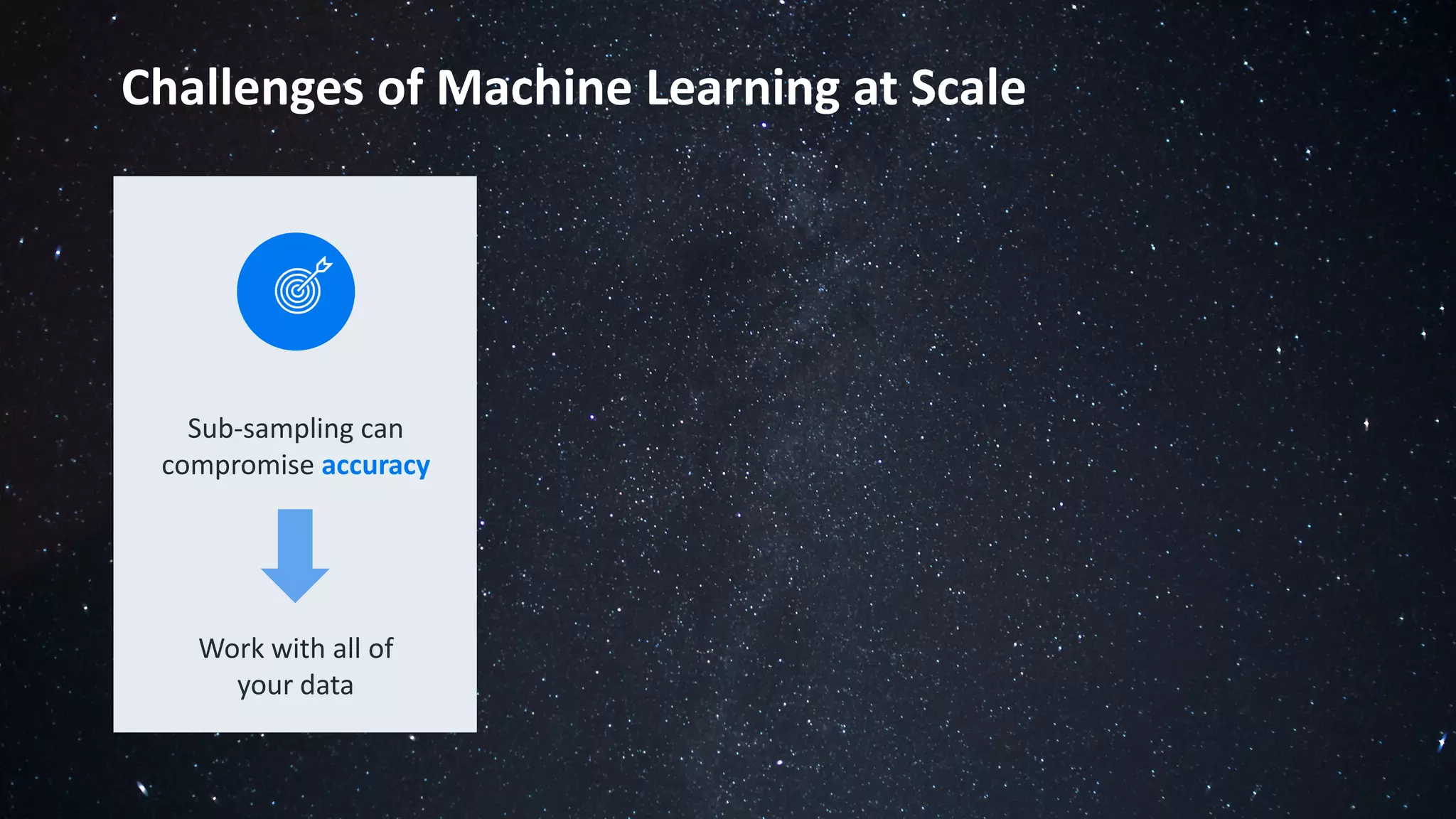 Challenges of Machine Learning at Scale

Sub-sampling can compromise accuracy

Work with all of your data